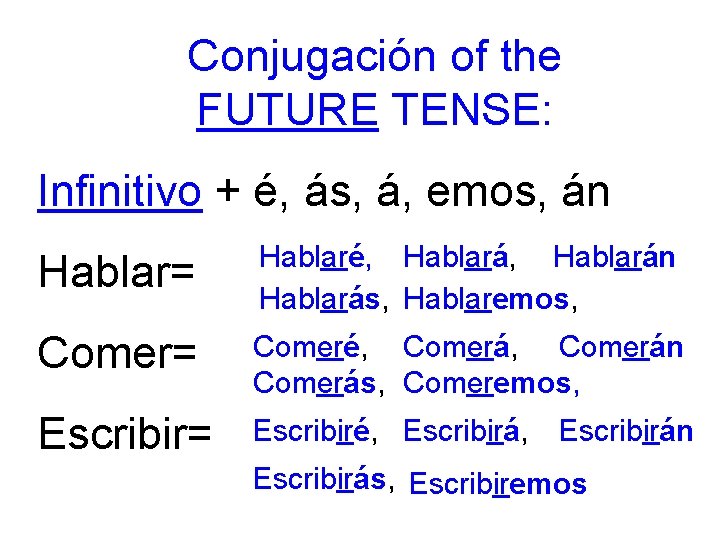 Conjugación of the FUTURE TENSE:

Infinitivo + é, ás, á, emos, án

Hablar= Hablaré, Hablará, Hablarán
Hablarás, Hablaremos,

Comer= Comeré, Comerá, Comerán
Comerás, Comeremos,

Escribir= Escribiré, Escribirá, Escribirán
Escribirás, Escribiremos